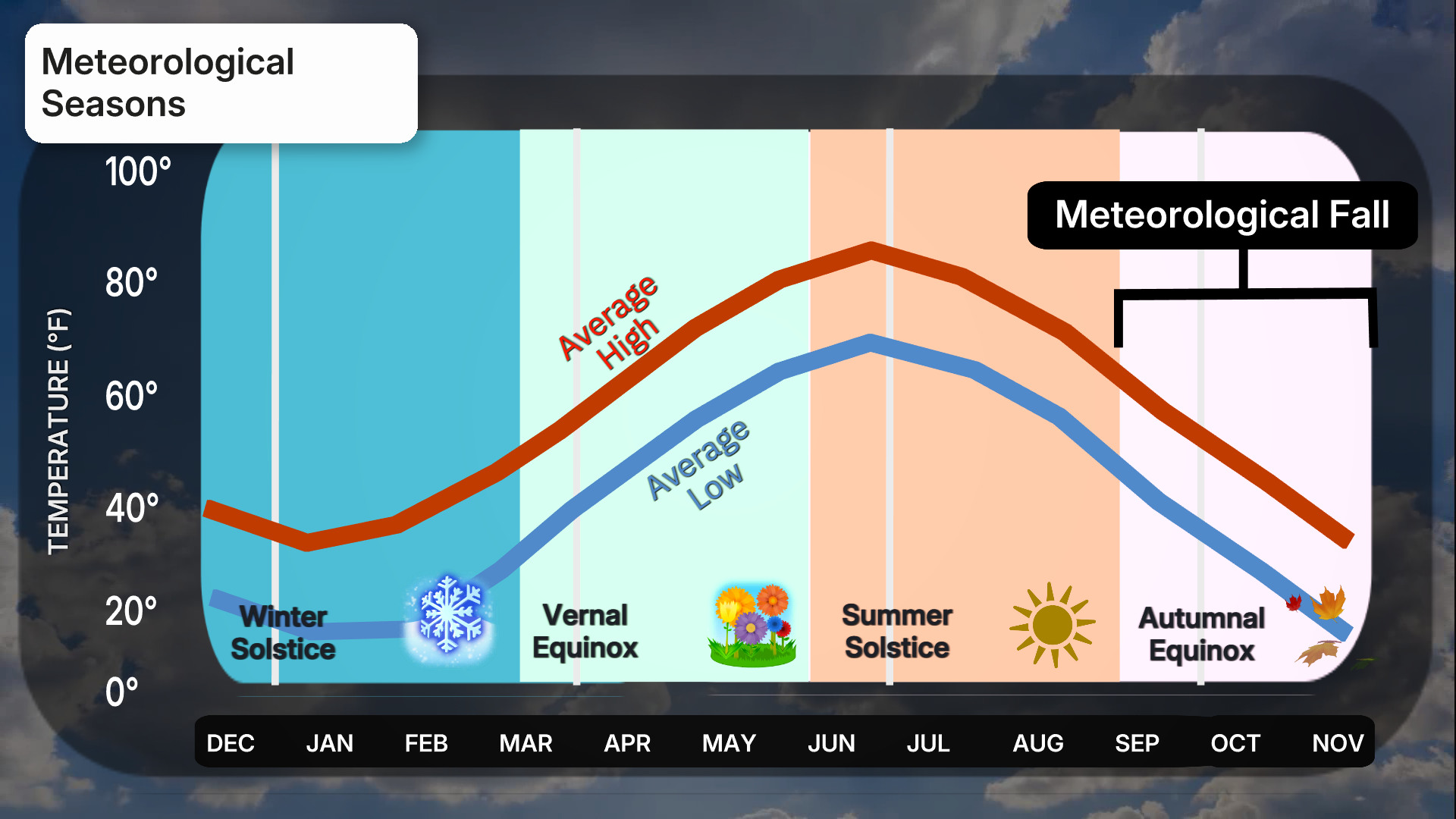 Meteorological Seasons

Meteorological Fall

TEMPERATURE (°F)

100°
80°
60°
40°
20°
0°

Average High

Average Low

Winter Solstice

Vernal Equinox

Summer Solstice

Autumnal Equinox

DEC JAN FEB MAR APR MAY JUN JUL AUG SEP OCT NOV